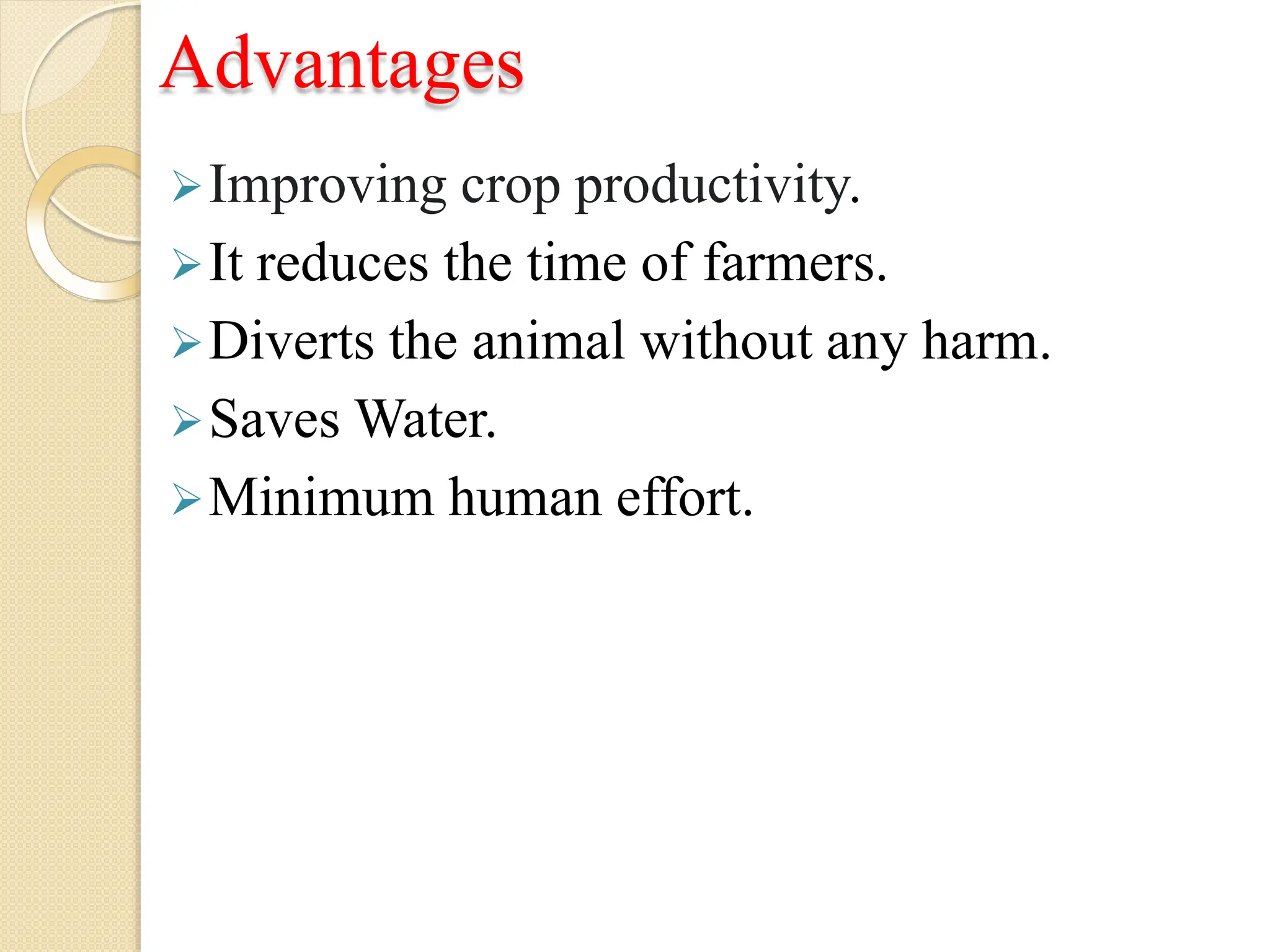 Advantages

➢ Improving crop productivity.
➢ It reduces the time of farmers.
➢ Diverts the animal without any harm.
➢ Saves Water.
➢ Minimum human effort.